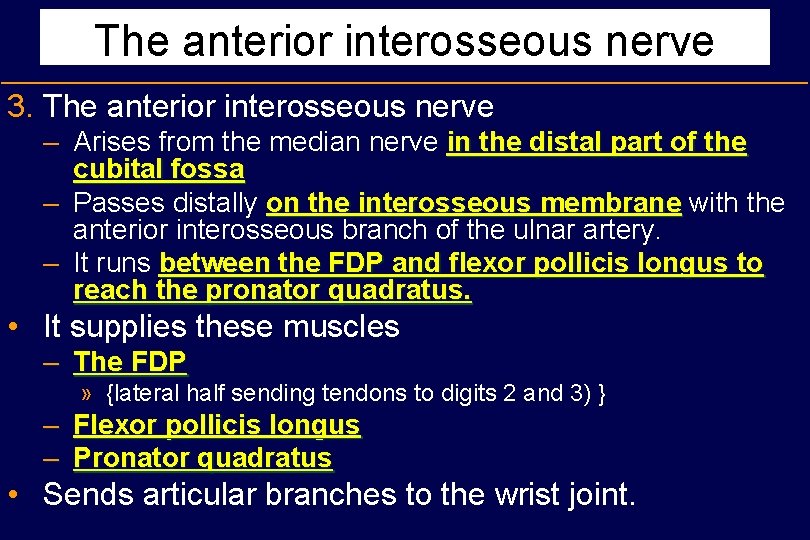 The anterior interosseous nerve

3. The anterior interosseous nerve

– Arises from the median nerve in the distal part of the cubital fossa

– Passes distally on the interosseous membrane with the anterior interosseous branch of the ulnar artery.

– It runs between the FDP and flexor pollicis longus to reach the pronator quadratus.

• It supplies these muscles

– The FDP

» {lateral half sending tendons to digits 2 and 3) }

– Flexor pollicis longus

– Pronator quadratus

• Sends articular branches to the wrist joint.